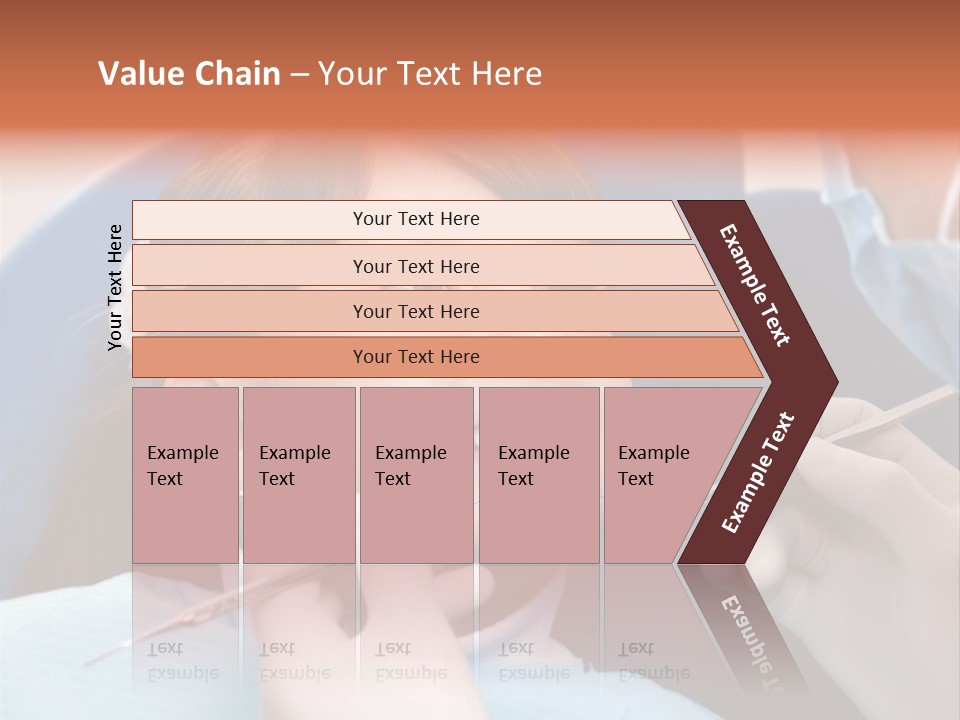 Value Chain – Your Text Here

Your Text Here

Your Text Here

Your Text Here

Your Text Here

Your Text Here

Example Text

Example Text

Example Text

Example Text

Example Text

Example Text

Example Text